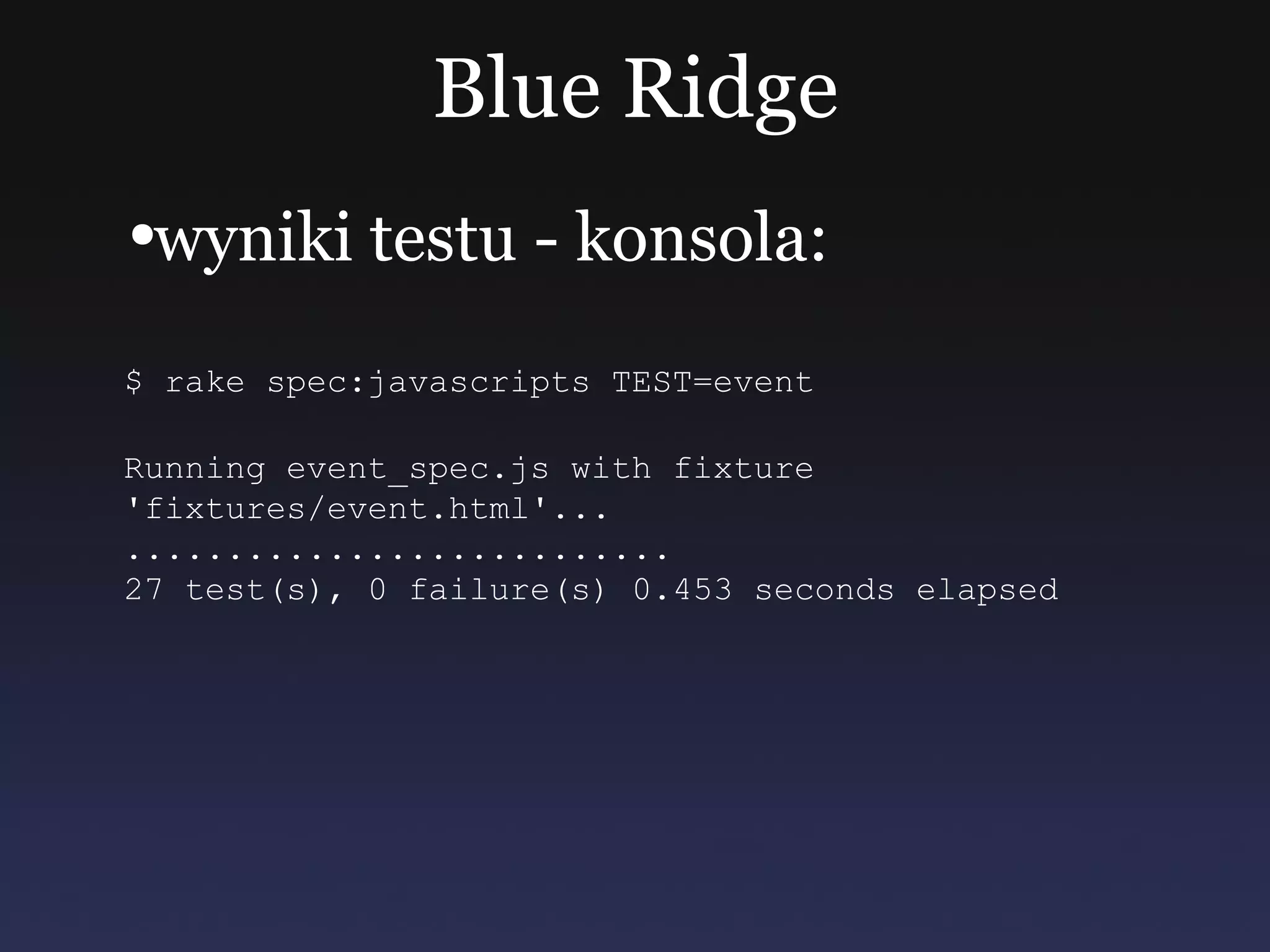 Blue Ridge

•wyniki testu - konsola:

$ rake spec:javascripts TEST=event

Running event_spec.js with fixture 'fixtures/event.html'...
...........................
27 test(s), 0 failure(s) 0.453 seconds elapsed